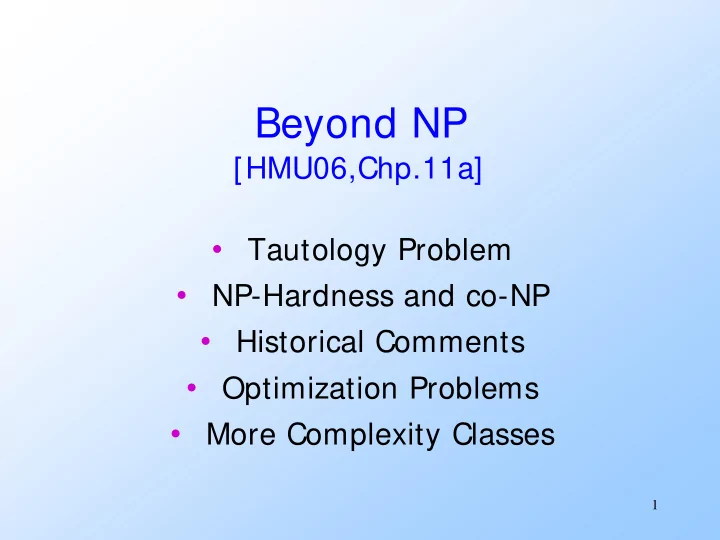 Beyond NP
[HMU06,Chp.11a]

• Tautology Problem
• NP-Hardness and co-NP
• Historical Comments
• Optimization Problems
• More Complexity Classes

1